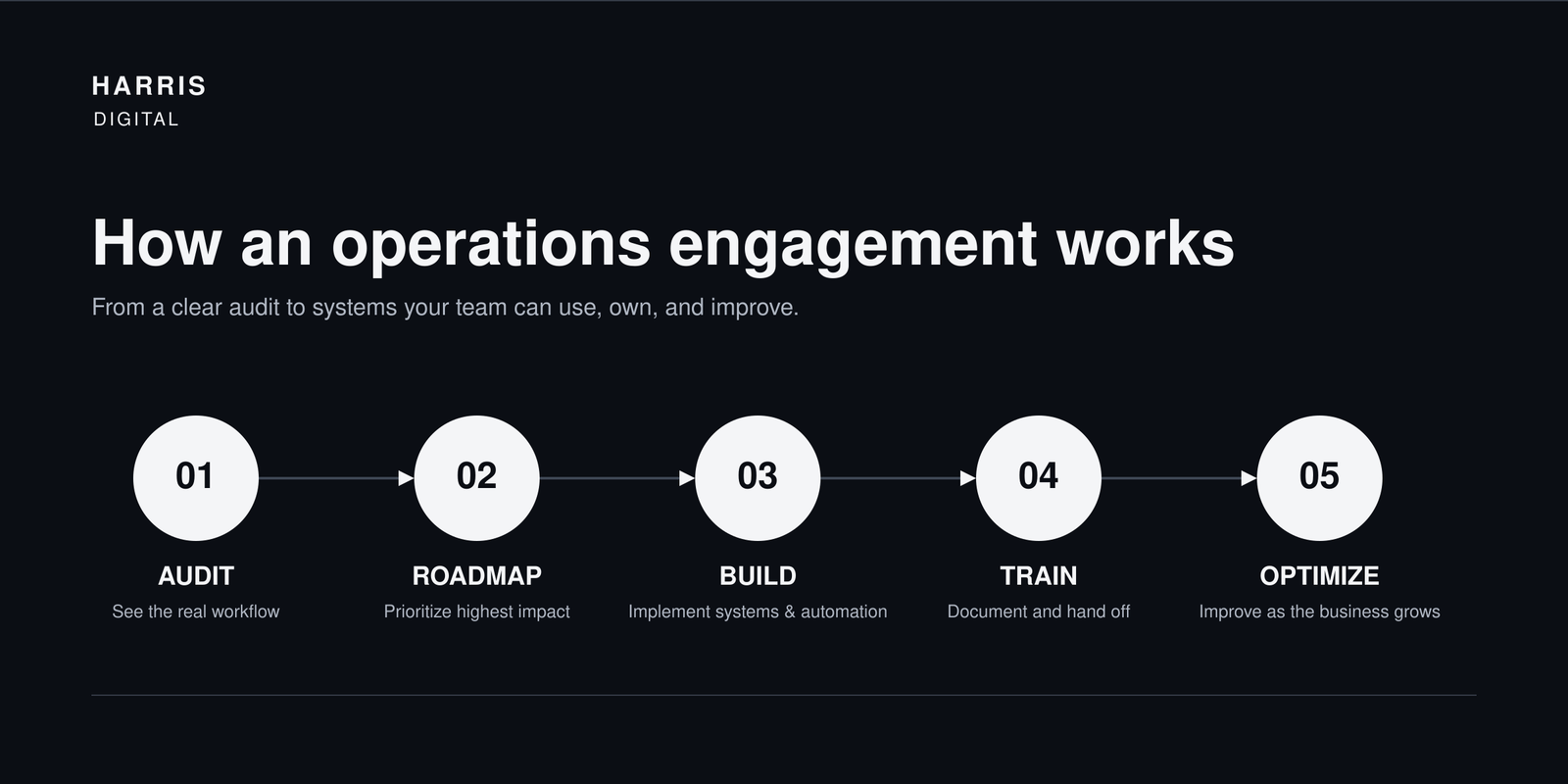 HARRIS
DIGITAL

How an operations engagement works

From a clear audit to systems your team can use, own, and improve.

01
AUDIT
See the real workflow

02
ROADMAP
Prioritize highest impact

03
BUILD
Implement systems & automation

04
TRAIN
Document and hand off

05
OPTIMIZE
Improve as the business grows